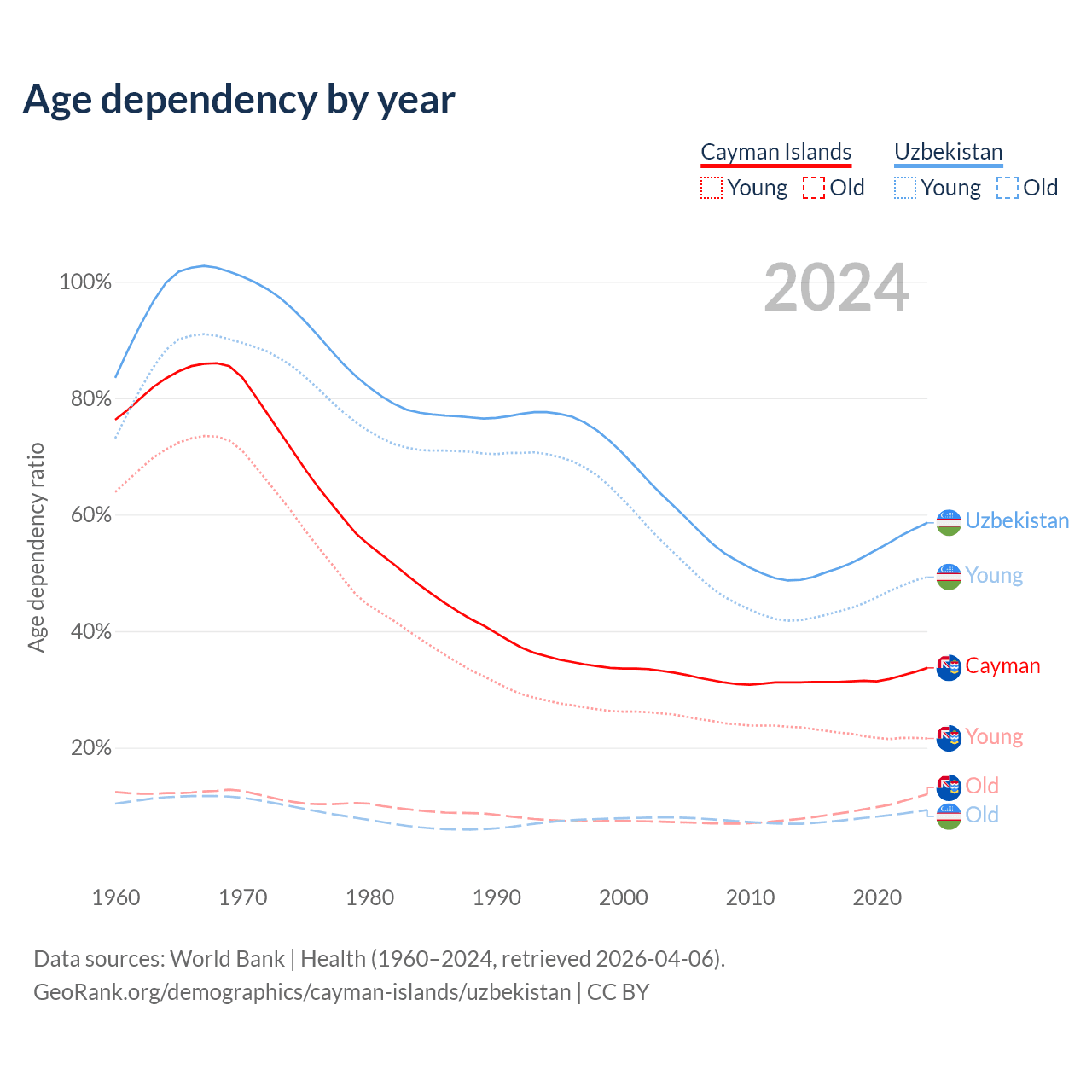 Age dependency by year

Cayman Islands
Young Old

Uzbekistan
Young Old

2024

Age dependency ratio

100%
80%
60%
40%
20%

Uzbekistan
Young
Cayman
Young
Old
Old

1960 1970 1980 1990 2000 2010 2020

Data sources: World Bank | Health (1960–2024, retrieved 2026-04-06).
GeoRank.org/demographics/cayman-islands/uzbekistan | CC BY